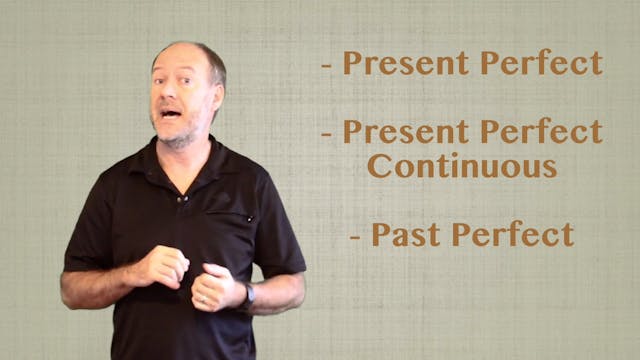 - Present Perfect

- Present Perfect Continuous

- Past Perfect